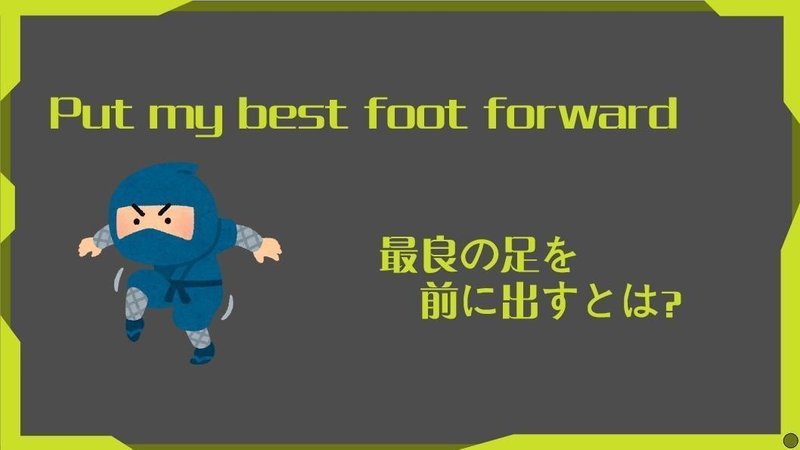 Put my best foot forward

最良の足を
前に出すとは?